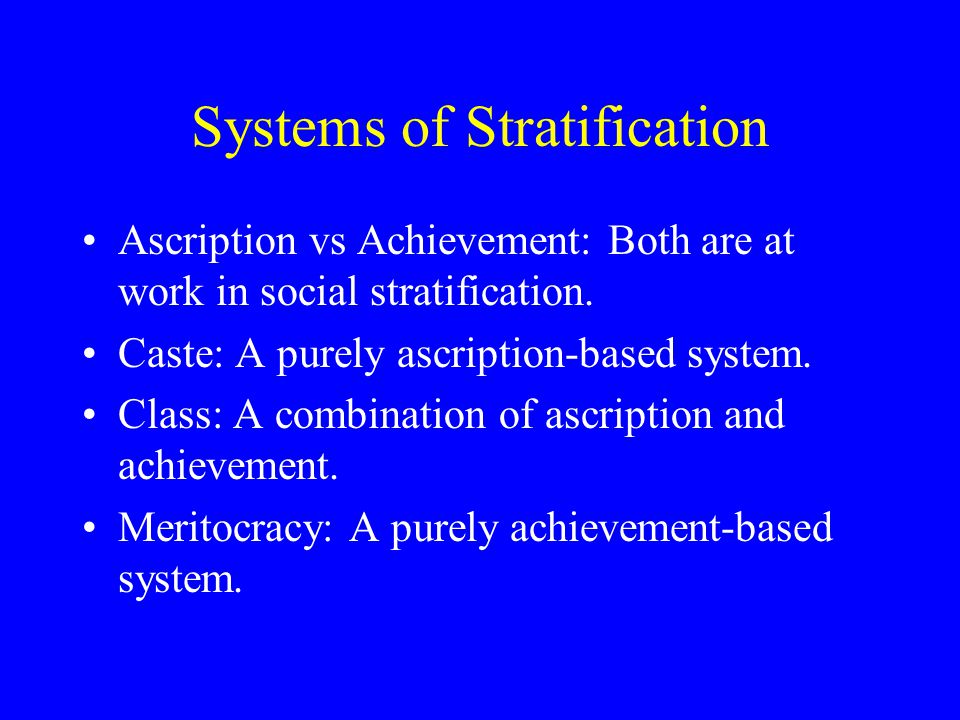 Systems of Stratification

• Ascription vs Achievement: Both are at work in social stratification.
• Caste: A purely ascription-based system.
• Class: A combination of ascription and achievement.
• Meritocracy: A purely achievement-based system.